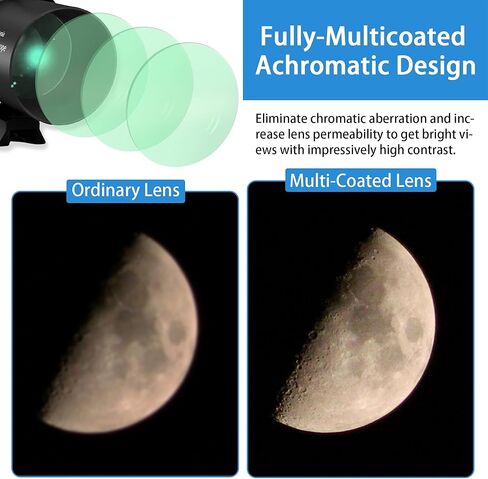 Fully-Multicoated Achromatic Design

Eliminate chromatic aberration and increase lens permeability to get bright views with impressively high contrast.

Ordinary Lens

Multi-Coated Lens